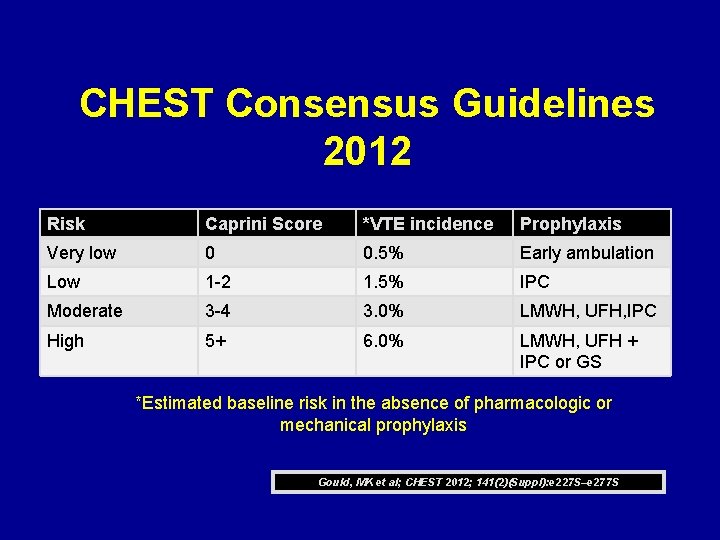 CHEST Consensus Guidelines 2012

| Risk | Caprini Score | *VTE incidence | Prophylaxis |
|---|---|---|---|
| Very low | 0 | 0.5% | Early ambulation |
| Low | 1-2 | 1.5% | IPC |
| Moderate | 3-4 | 3.0% | LMWH, UFH,IPC |
| High | 5+ | 6.0% | LMWH, UFH + IPC or GS |

*Estimated baseline risk in the absence of pharmacologic or mechanical prophylaxis

Gould, MK et al; CHEST 2012; 141(2)(Suppl):e227S–e277S